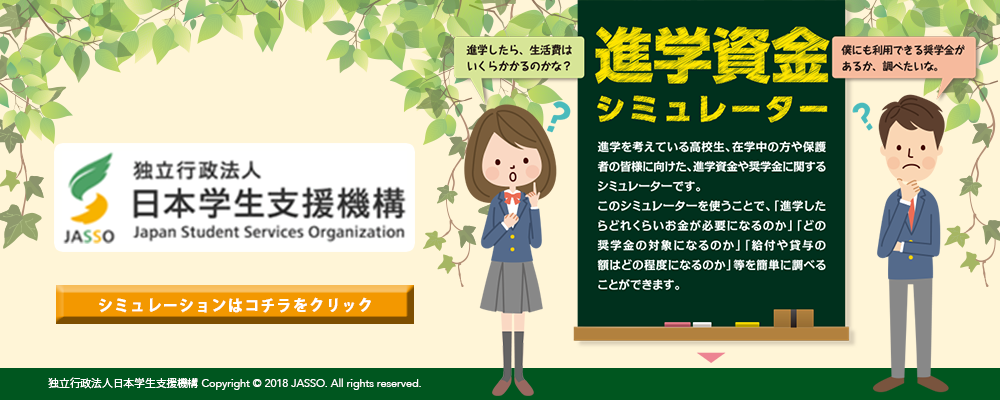 JASSO
独立行政法人
日本学生支援機構
Japan Student Services Organization

シミュレーションはコチラをクリック

進学したら、生活費はいくらかかるのかな？

進学資金
シミュレーター

進学を考えている高校生、在学中の方や保護者の皆様に向けた、進学資金や奨学金に関するシミュレーターです。
このシミュレーターを使うことで、「進学したらどれくらいお金が必要になるのか」「どの奨学金の対象になるのか」「給付や貸与の額はどの程度になるのか」等を簡単に調べることができます。

僕にも利用できる奨学金があるか、調べたいな。

独立行政法人日本学生支援機構 Copyright © 2018 JASSO. All rights reserved.